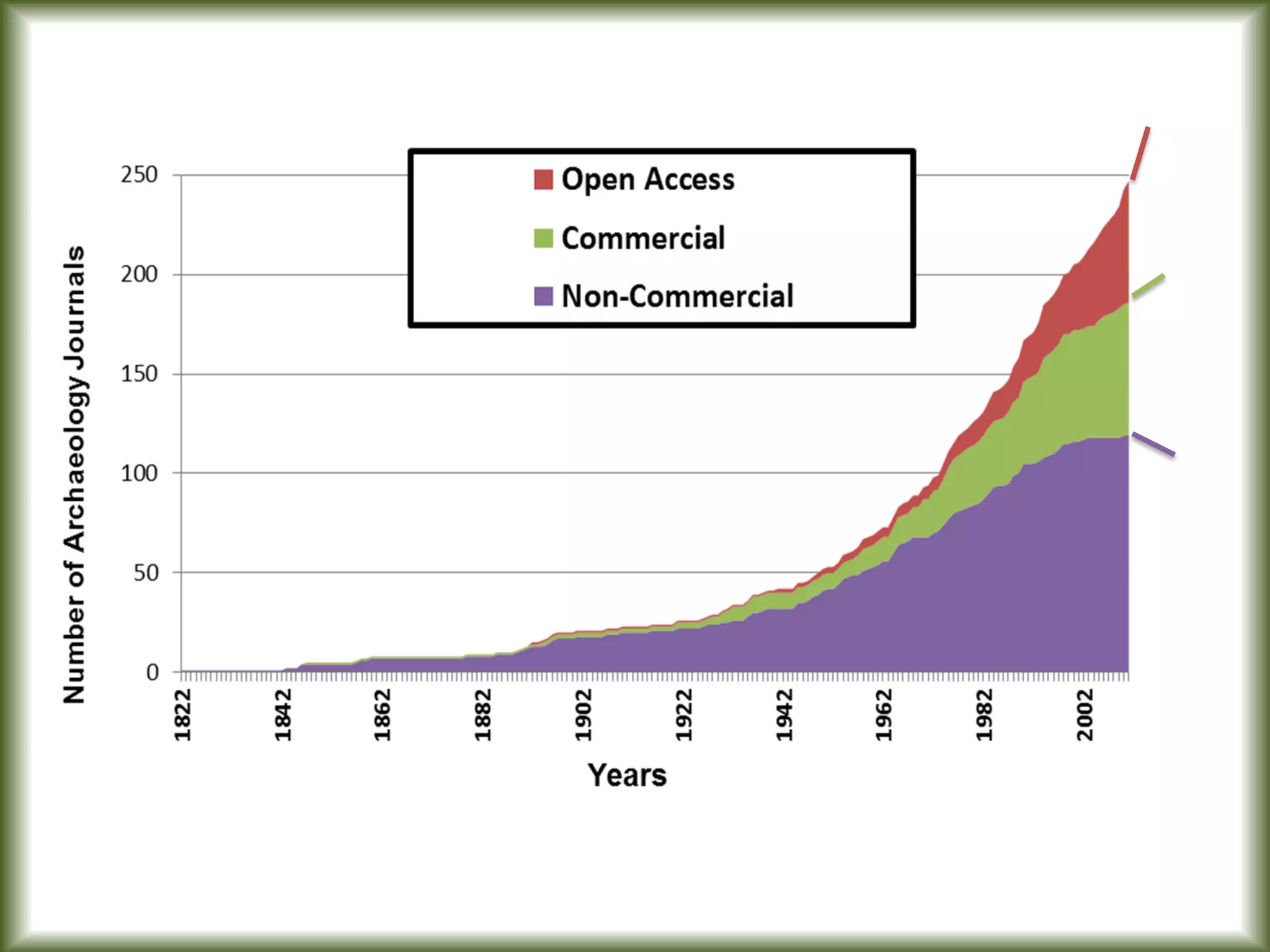 Open Access
Commercial
Non-Commercial

Number of Archaeology Journals

250
200
150
100
50
0

1822
1842
1862
1882
1902
1922
1942
1962
1982
2002

Years